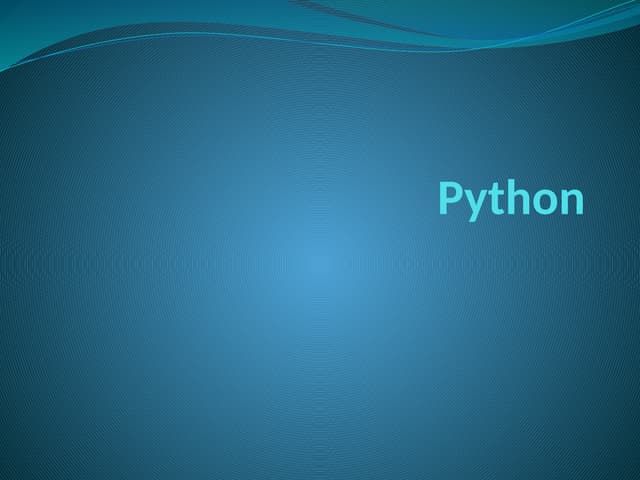 Python